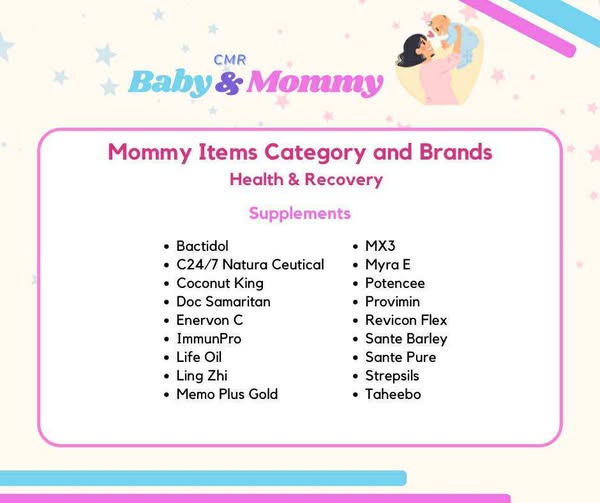 CMR
Baby & Mommy

Mommy Items Category and Brands
Health & Recovery

Supplements

- Bactidol
- C24/7 Natura Ceutical
- Coconut King
- Doc Samaritan
- Enervon C
- ImmunPro
- Life Oil
- Ling Zhi
- Memo Plus Gold

- MX3
- Myra E
- Potencee
- Provimin
- Revicon Flex
- Sante Barley
- Sante Pure
- Strepsils
- Taheebo